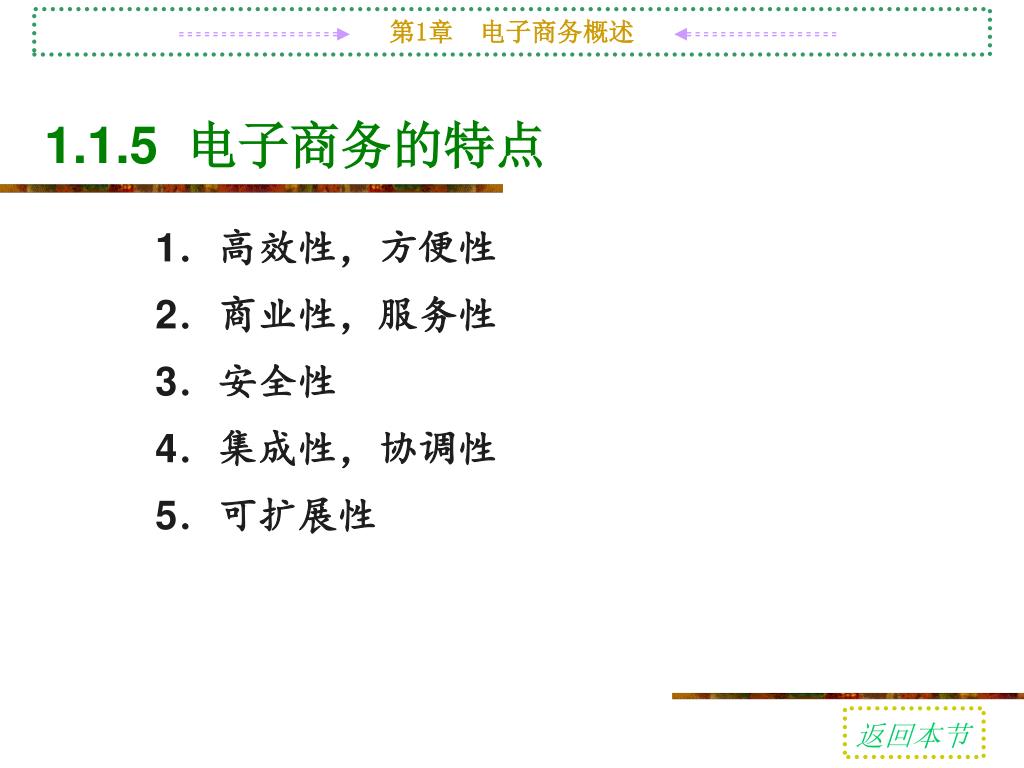 第1章　电子商务概述

1.1.5 电子商务的特点

1. 高效性，方便性
2. 商业性，服务性
3. 安全性
4. 集成性，协调性
5. 可扩展性

返回本节